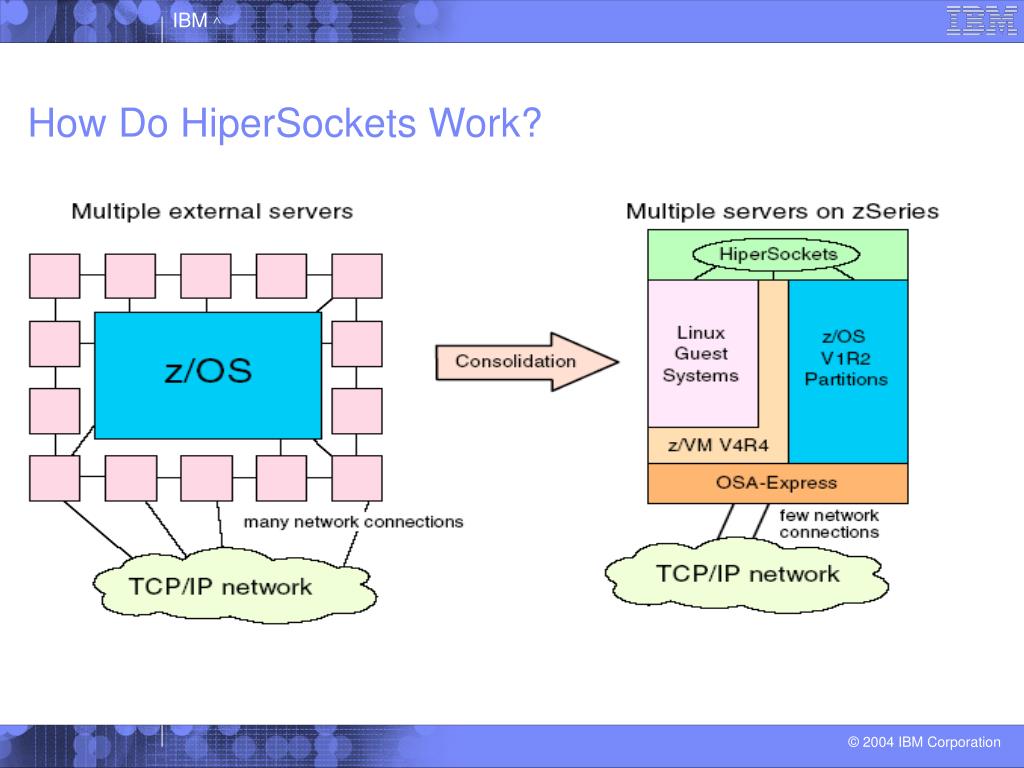 IBM ^

IBM

How Do HiperSockets Work?

Multiple external servers

z/OS

many network connections

TCP/IP network

Consolidation

Multiple servers on zSeries

HiperSockets

Linux Guest Systems

z/OS V1R2 Partitions

z/VM V4R4

OSA-Express

few network connections

TCP/IP network

© 2004 IBM Corporation